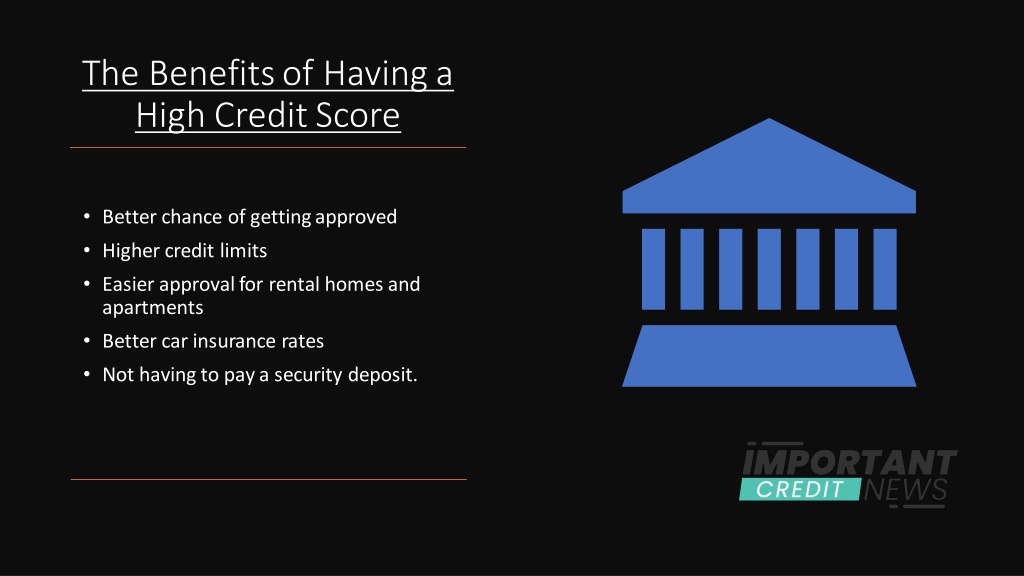 The Benefits of Having a High Credit Score

• Better chance of getting approved
• Higher credit limits
• Easier approval for rental homes and apartments
• Better car insurance rates
• Not having to pay a security deposit.

IMPORTANT
CREDIT NEWS